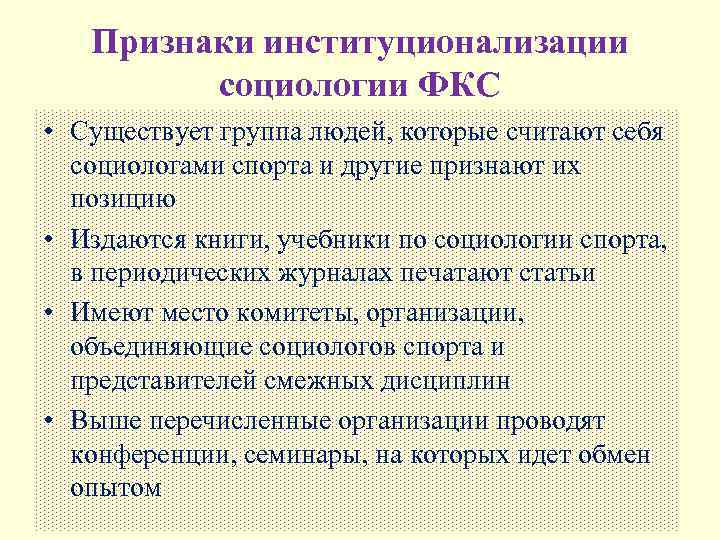 Признаки институционализации социологии ФКС

• Существует группа людей, которые считают себя социологами спорта и другие признают их позицию
• Издаются книги, учебники по социологии спорта, в периодических журналах печатают статьи
• Имеют место комитеты, организации, объединяющие социологов спорта и представителей смежных дисциплин
• Выше перечисленные организации проводят конференции, семинары, на которых идет обмен опытом